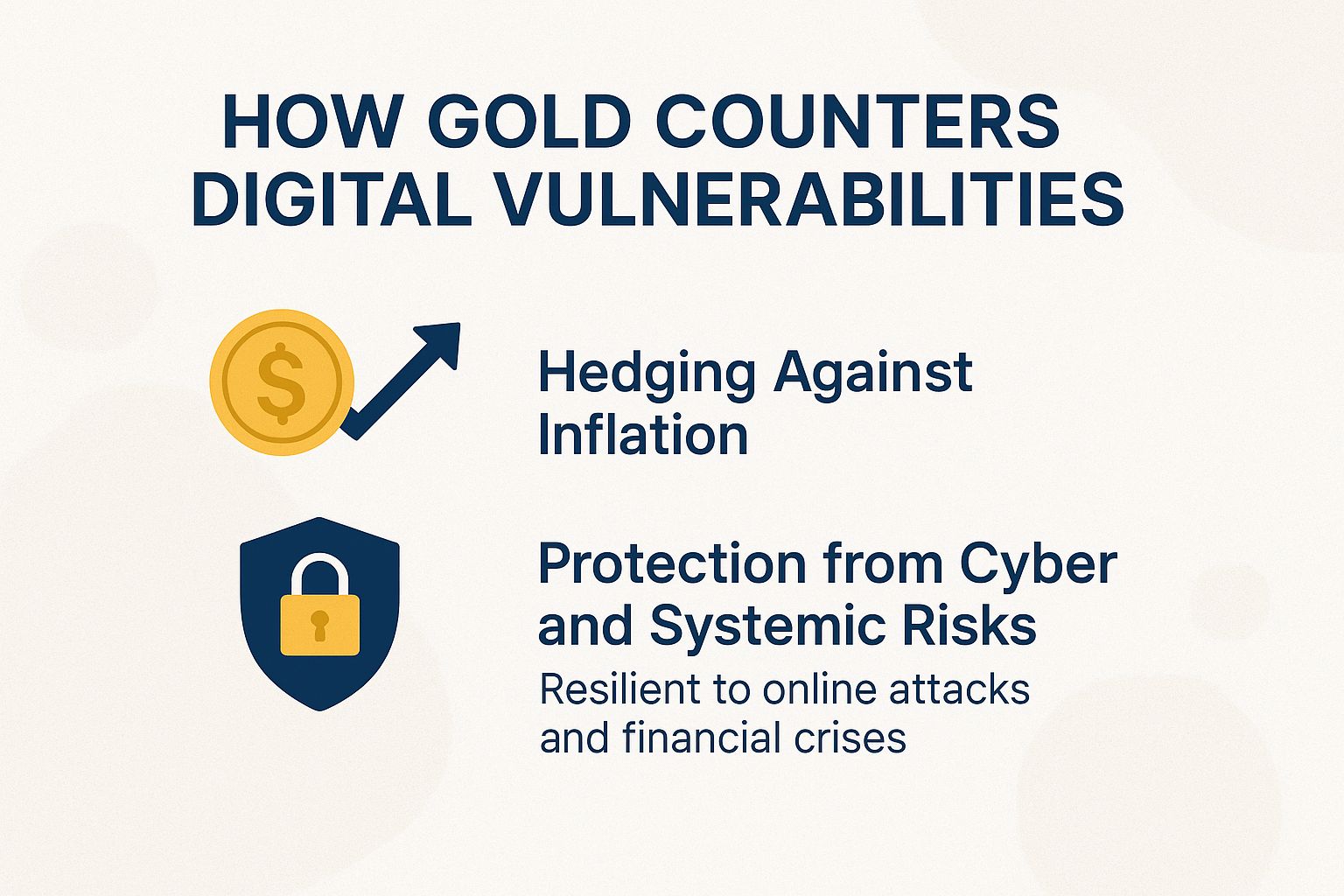 HOW GOLD COUNTERS DIGITAL VULNERABILITIES

$

Hedging Against Inflation

Protection from Cyber and Systemic Risks

Resilient to online attacks and financial crises